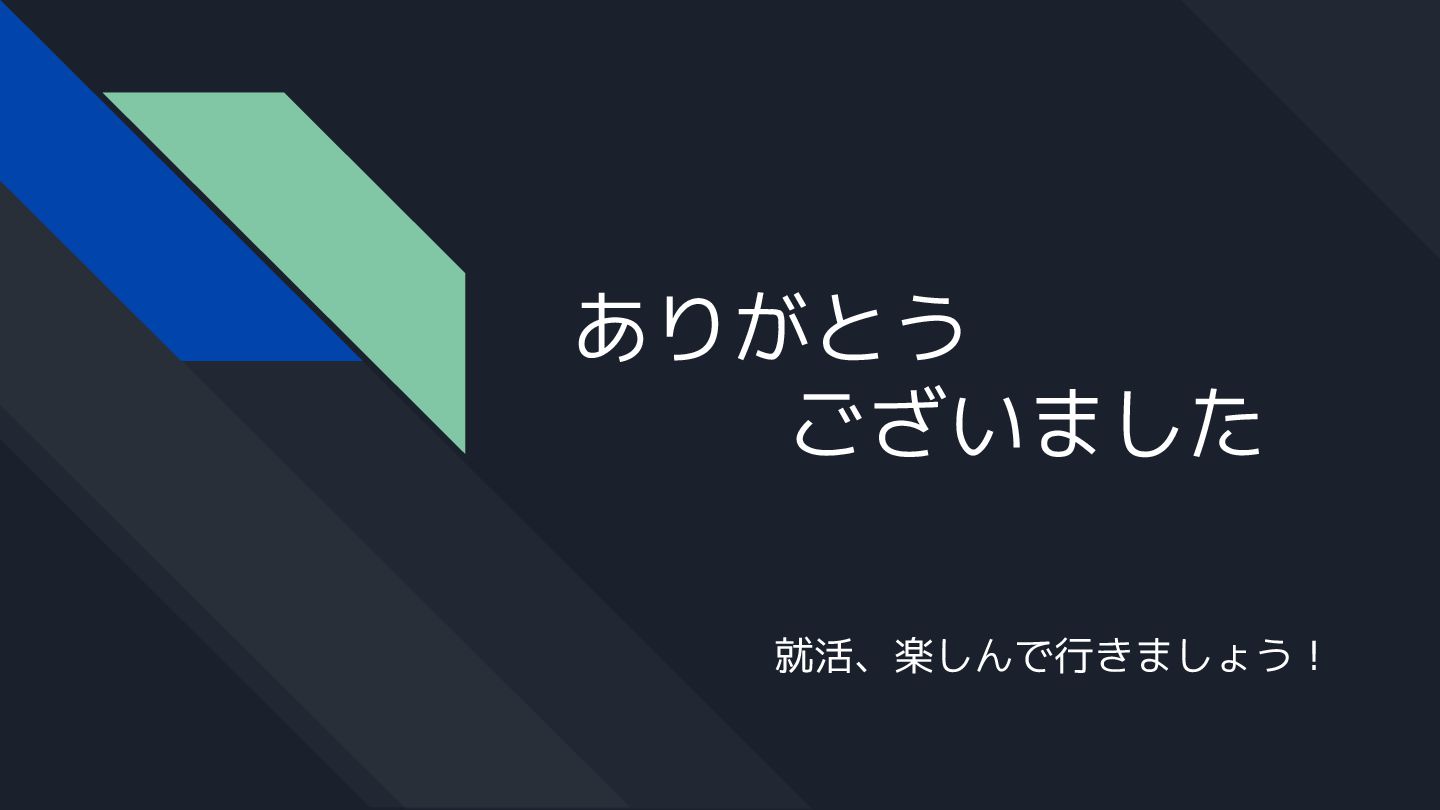 ありがとう
ございました

就活、楽しんで行きましょう！